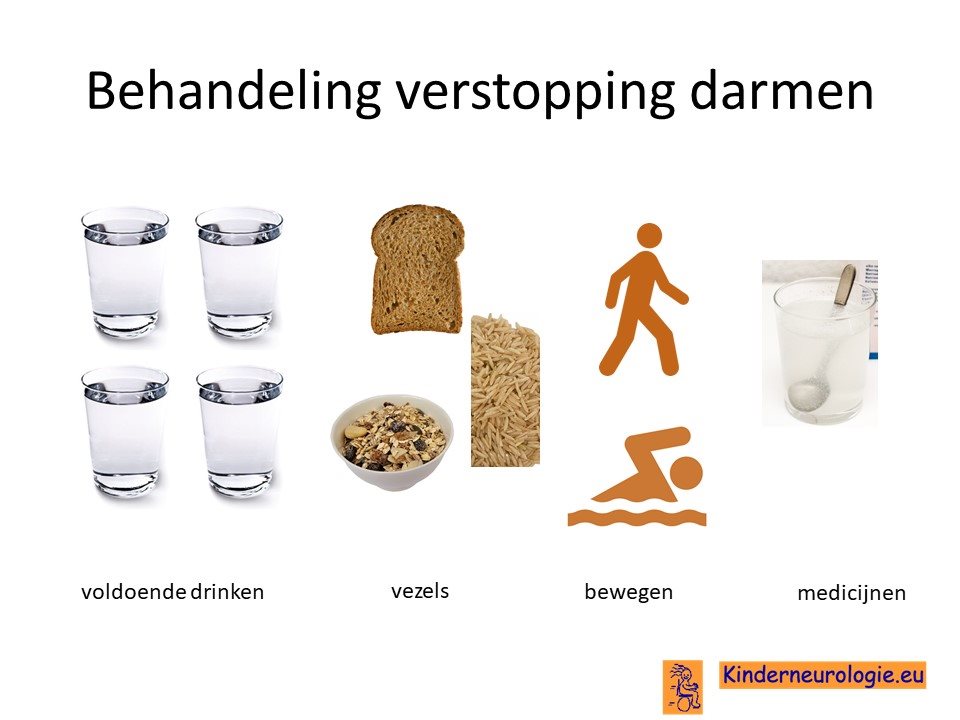 Behandeling verstopping darmen

voldoende drinken

vezels

bewegen

medicijnen

Kinderneurologie.eu